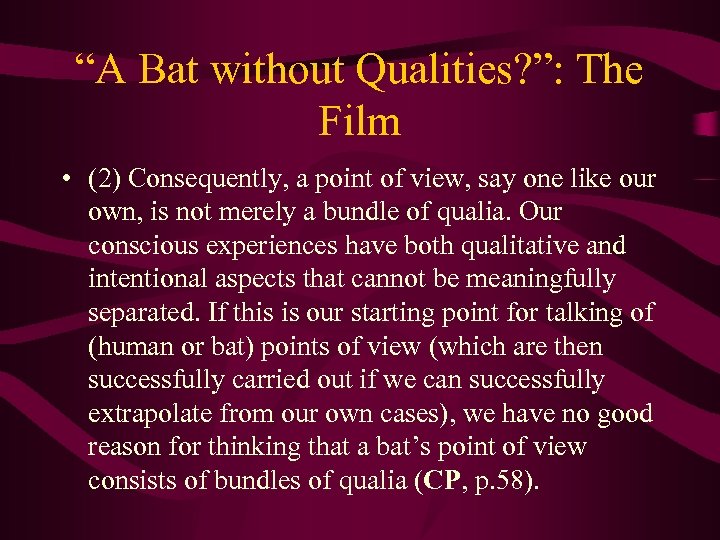 “A Bat without Qualities?”: The Film

• (2) Consequently, a point of view, say one like our own, is not merely a bundle of qualia. Our conscious experiences have both qualitative and intentional aspects that cannot be meaningfully separated. If this is our starting point for talking of (human or bat) points of view (which are then successfully carried out if we can successfully extrapolate from our own cases), we have no good reason for thinking that a bat’s point of view consists of bundles of qualia (CP, p.58).